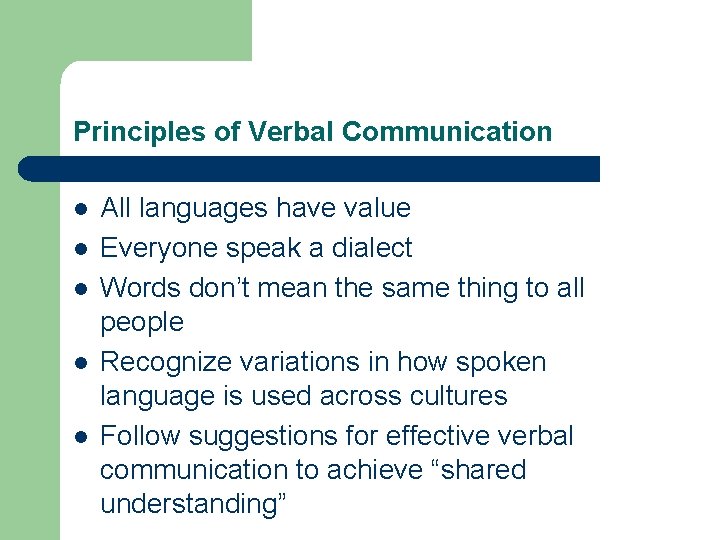 Principles of Verbal Communication

- All languages have value
- Everyone speak a dialect
- Words don’t mean the same thing to all people
- Recognize variations in how spoken language is used across cultures
- Follow suggestions for effective verbal communication to achieve “shared understanding”